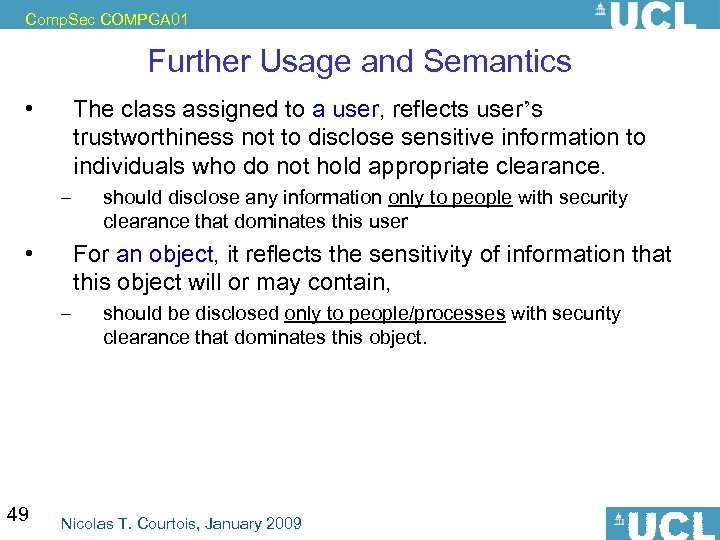 CompSec COMPGA01

UCL

Further Usage and Semantics

• The class assigned to a user, reflects user's trustworthiness not to disclose sensitive information to individuals who do not hold appropriate clearance.

– should disclose any information only to people with security clearance that dominates this user

• For an object, it reflects the sensitivity of information that this object will or may contain,

– should be disclosed only to people/processes with security clearance that dominates this object.

49

Nicolas T. Courtois, January 2009

UCL